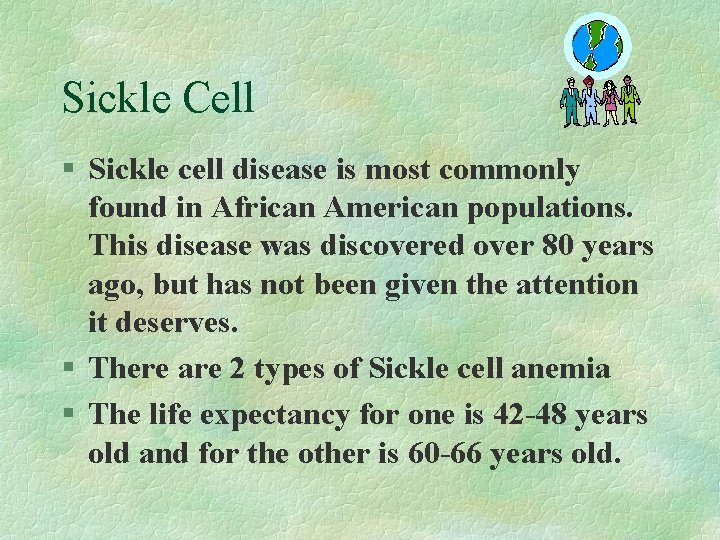 Sickle Cell

§ Sickle cell disease is most commonly found in African American populations. This disease was discovered over 80 years ago, but has not been given the attention it deserves.

§ There are 2 types of Sickle cell anemia

§ The life expectancy for one is 42-48 years old and for the other is 60-66 years old.